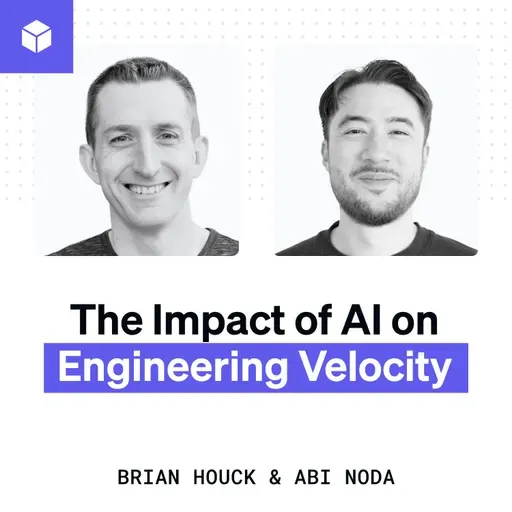 The Impact of AI on
Engineering Velocity

BRIAN HOUCK & ABI NODA